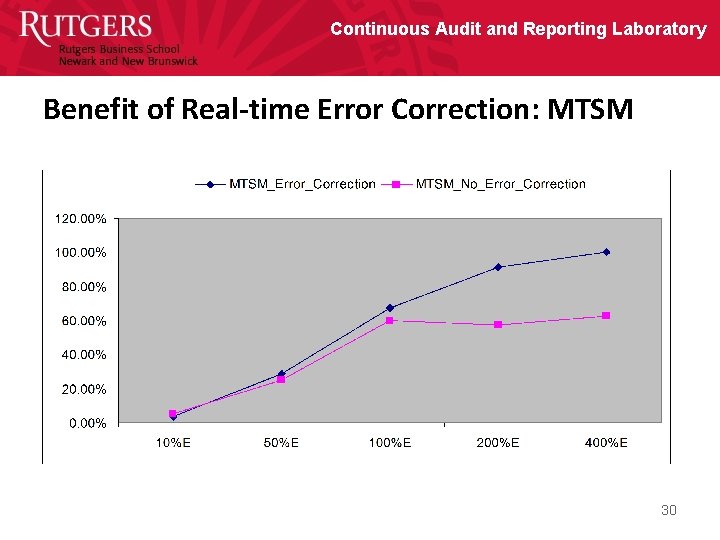 RUTGERS
Rutgers Business School
Newark and New Brunswick

Continuous Audit and Reporting Laboratory

Benefit of Real-time Error Correction: MTSM

MTSM_Error_Correction
MTSM_No_Error_Correction

120.00%
100.00%
80.00%
60.00%
40.00%
20.00%
0.00%

10%E
50%E
100%E
200%E
400%E

30